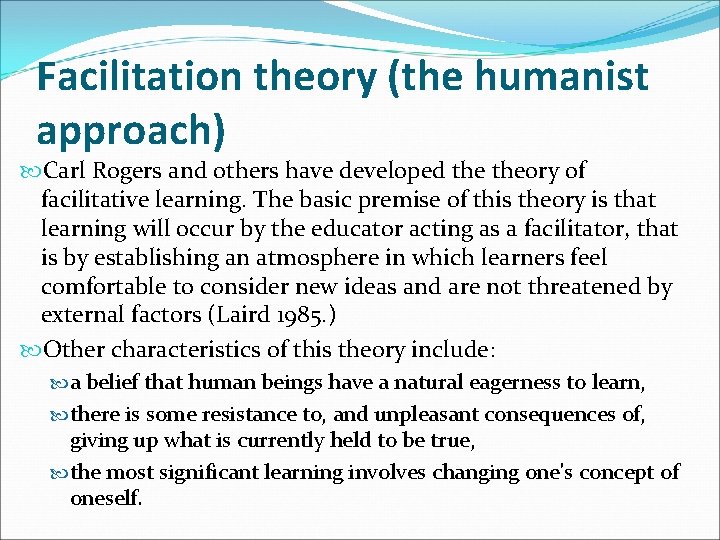 Facilitation theory (the humanist approach)

Carl Rogers and others have developed the theory of facilitative learning. The basic premise of this theory is that learning will occur by the educator acting as a facilitator, that is by establishing an atmosphere in which learners feel comfortable to consider new ideas and are not threatened by external factors (Laird 1985.)

Other characteristics of this theory include:

a belief that human beings have a natural eagerness to learn,

there is some resistance to, and unpleasant consequences of, giving up what is currently held to be true,

the most significant learning involves changing one's concept of oneself.